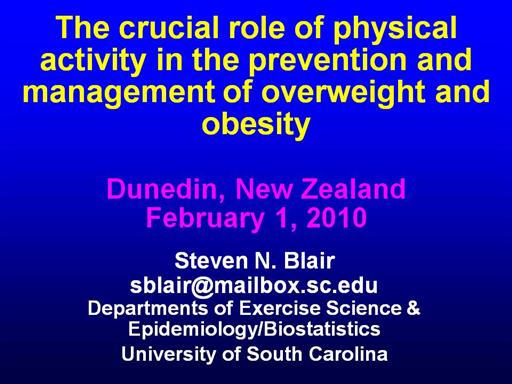 The crucial role of physical activity in the prevention and management of overweight and obesity

Dunedin, New Zealand
February 1, 2010

Steven N. Blair
sblair@mailbox.sc.edu
Departments of Exercise Science & Epidemiology/Biostatistics
University of South Carolina